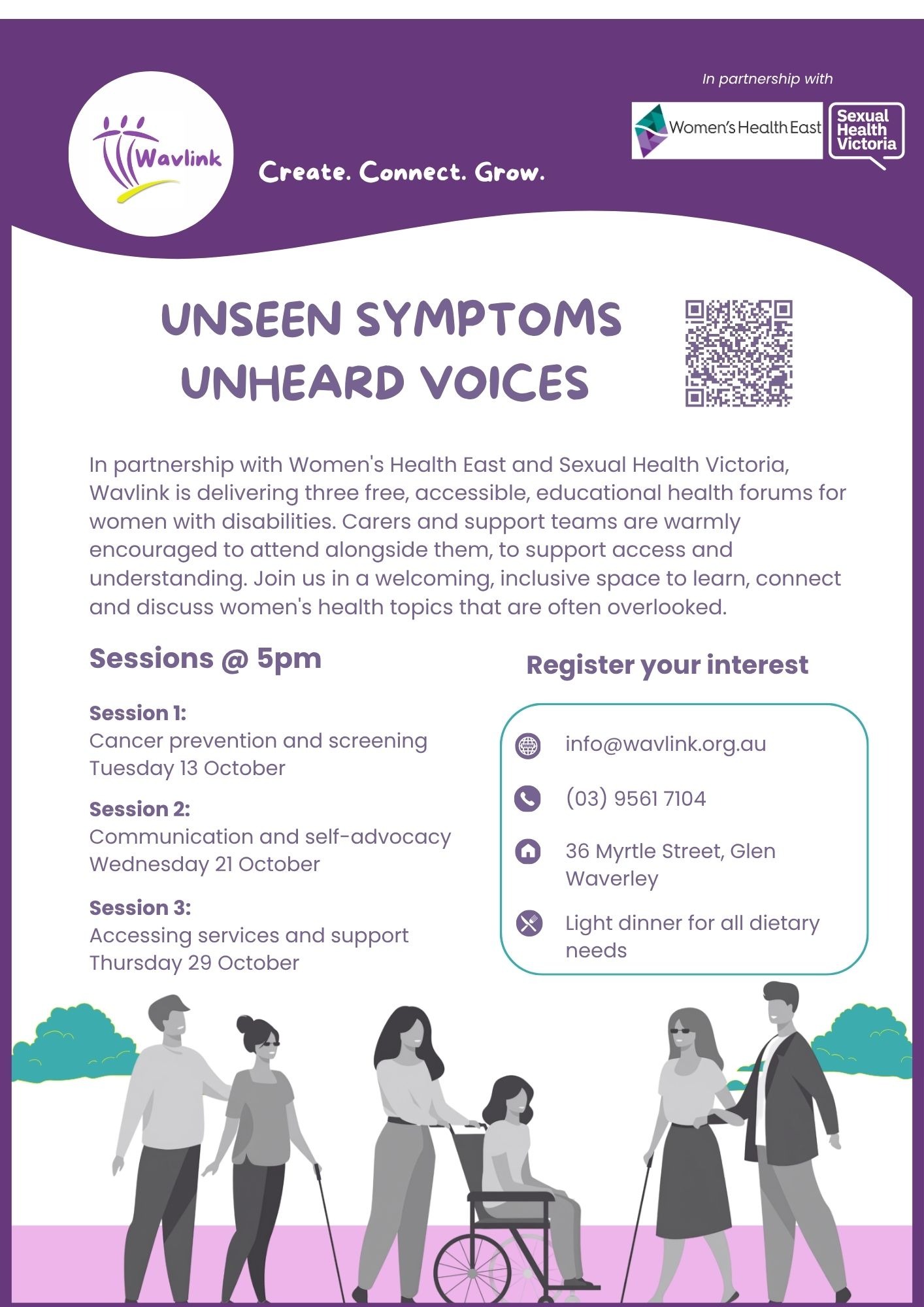 Wavlink

Create. Connect. Grow.

In partnership with

Women's Health East

Sexual Health Victoria

UNSEEN SYMPTOMS
UNHEARD VOICES

In partnership with Women's Health East and Sexual Health Victoria, Wavlink is delivering three free, accessible, educational health forums for women with disabilities. Carers and support teams are warmly encouraged to attend alongside them, to support access and understanding. Join us in a welcoming, inclusive space to learn, connect and discuss women's health topics that are often overlooked.

Sessions @ 5pm

Session 1:
Cancer prevention and screening
Tuesday 13 October

Session 2:
Communication and self-advocacy
Wednesday 21 October

Session 3:
Accessing services and support
Thursday 29 October

Register your interest

info@wavlink.org.au

(03) 9561 7104

36 Myrtle Street, Glen Waverley

Light dinner for all dietary needs